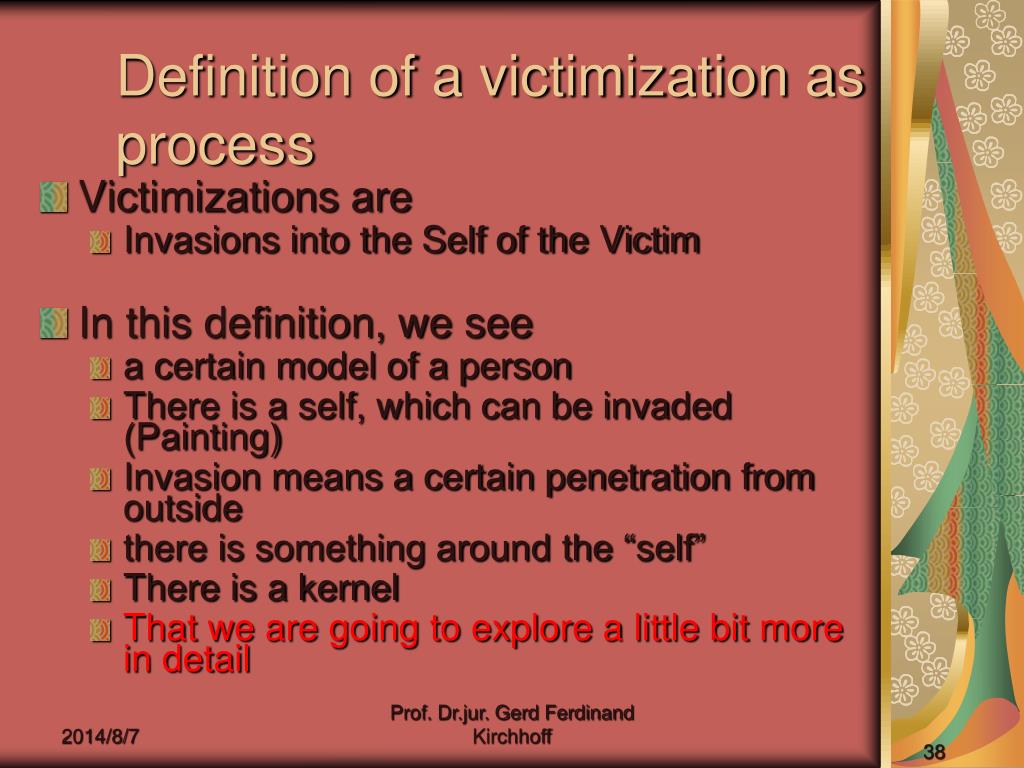 Definition of a victimization as process

Victimizations are

Invasions into the Self of the Victim

In this definition, we see

a certain model of a person

There is a self, which can be invaded (Painting)

Invasion means a certain penetration from outside

there is something around the “self”

There is a kernel

That we are going to explore a little bit more in detail

2014/8/7

Prof. Dr.jur. Gerd Ferdinand Kirchhoff

38